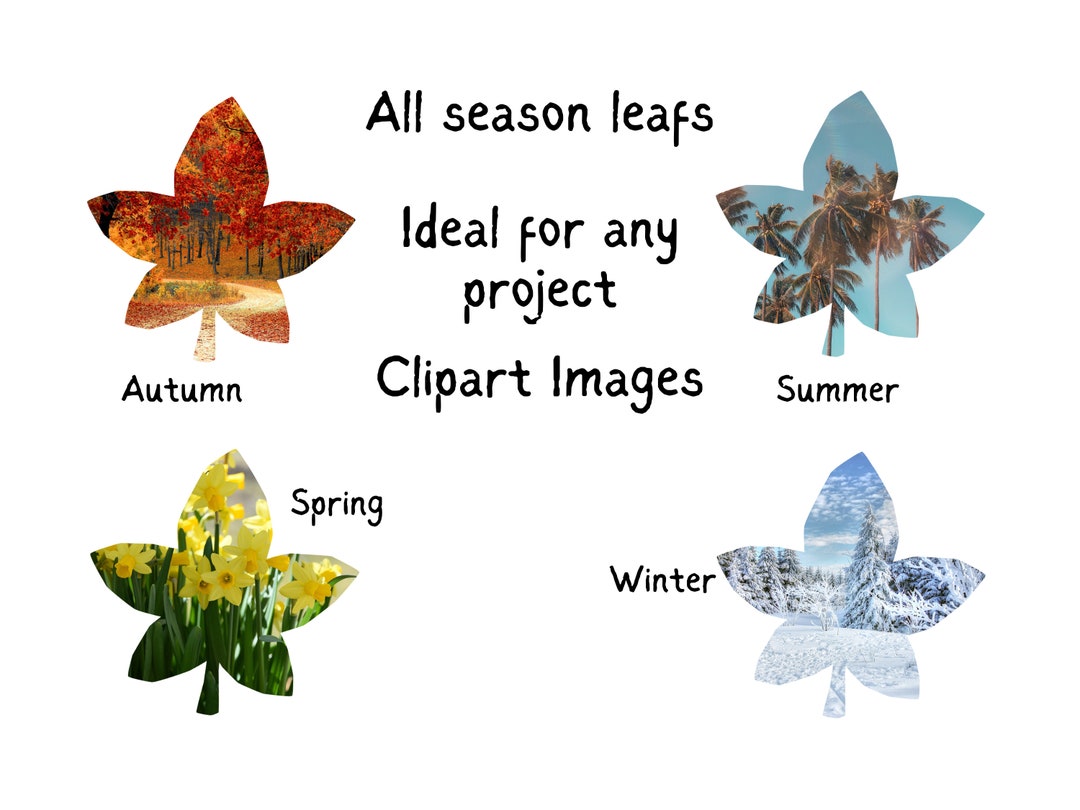 All season leafs

Ideal for any project

Clipart Images

Autumn

Summer

Spring

Winter